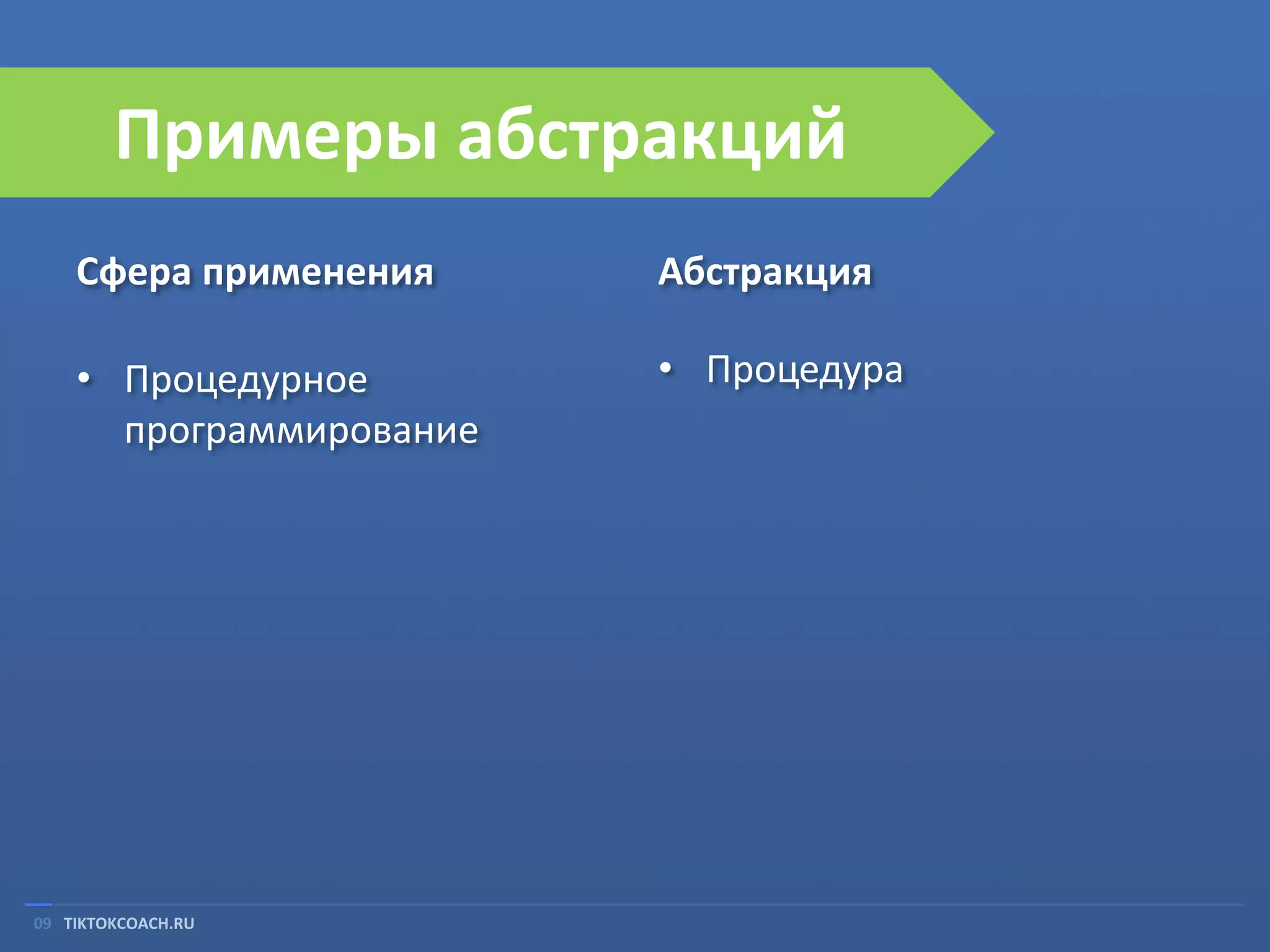 Примеры абстракций

Сфера применения

• Процедурное программирование

Абстракция

• Процедура

09 TIKTOKCOACH.RU